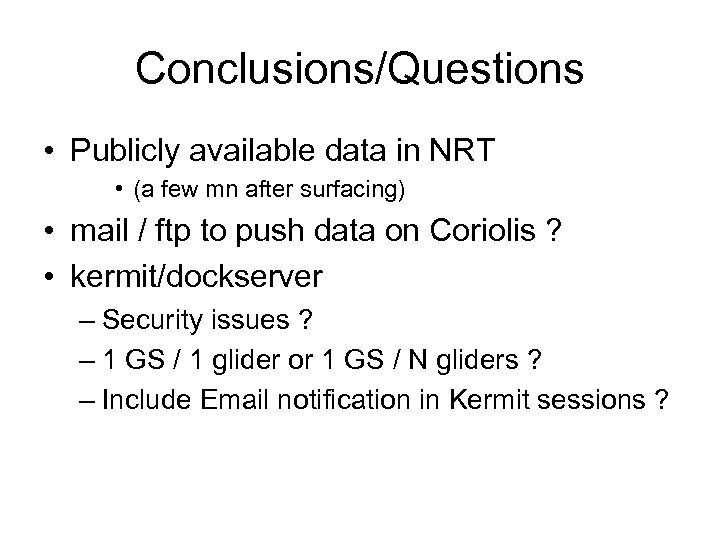 Conclusions/Questions

• Publicly available data in NRT
  • (a few mn after surfacing)
• mail / ftp to push data on Coriolis ?
• kermit/dockserver
  – Security issues ?
  – 1 GS / 1 glider or 1 GS / N gliders ?
  – Include Email notification in Kermit sessions ?